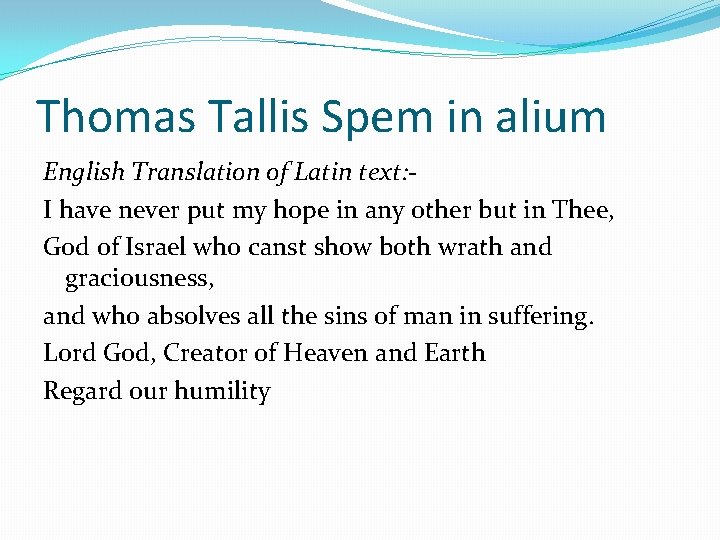 Thomas Tallis Spem in alium

English Translation of Latin text:-

I have never put my hope in any other but in Thee,

God of Israel who canst show both wrath and graciousness,

and who absolves all the sins of man in suffering.

Lord God, Creator of Heaven and Earth

Regard our humility